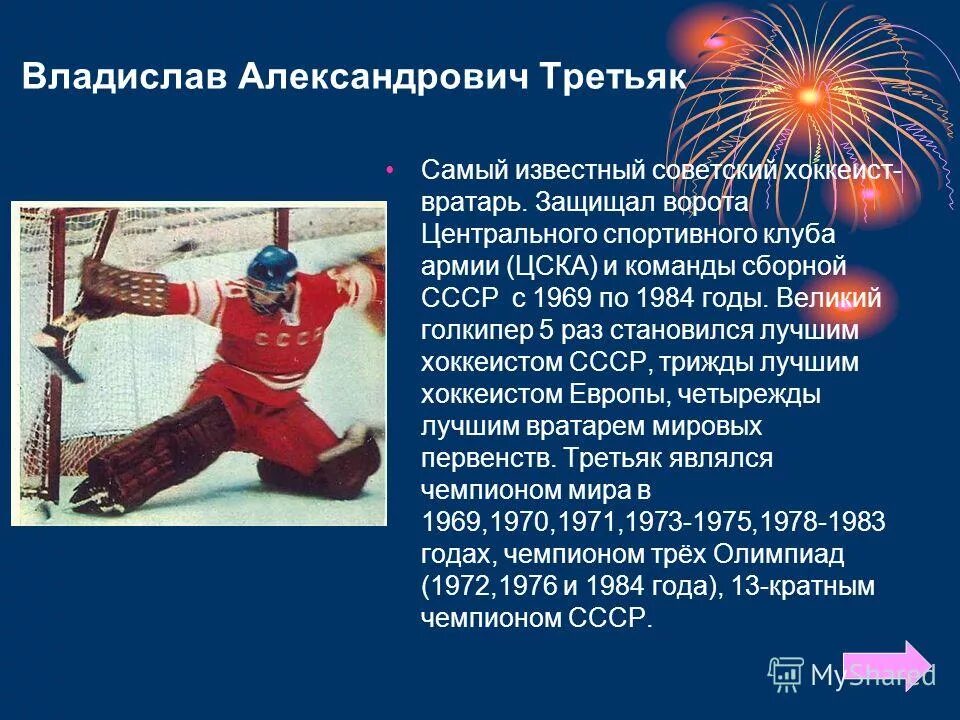 Владислав Александрович Третьяк

• Самый известный советский хоккеист-вратарь. Защищал ворота Центрального спортивного клуба армии (ЦСКА) и команды сборной СССР с 1969 по 1984 годы. Великий голкипер 5 раз становился лучшим хоккеистом СССР, трижды лучшим хоккеистом Европы, четырежды лучшим вратарем мировых первенств. Третьяк являлся чемпионом мира в 1969,1970,1971,1973-1975,1978-1983 годах, чемпионом трёх Олимпиад (1972,1976 и 1984 года), 13-кратным чемпионом СССР.

СССР

MyShared